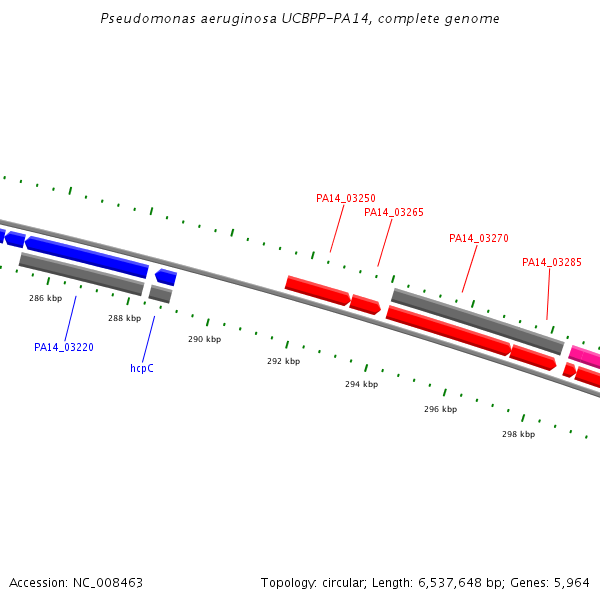 Pseudomonas aeruginosa UCBPP-PA14, complete genome

PA14_03250
PA14_03265
PA14_03270
PA14_03285

286 kbp
288 kbp
290 kbp
292 kbp
294 kbp
296 kbp
298 kbp

PA14_03220
hcpC

Accession: NC_008463
Topology: circular; Length: 6,537,648 bp; Genes: 5,964